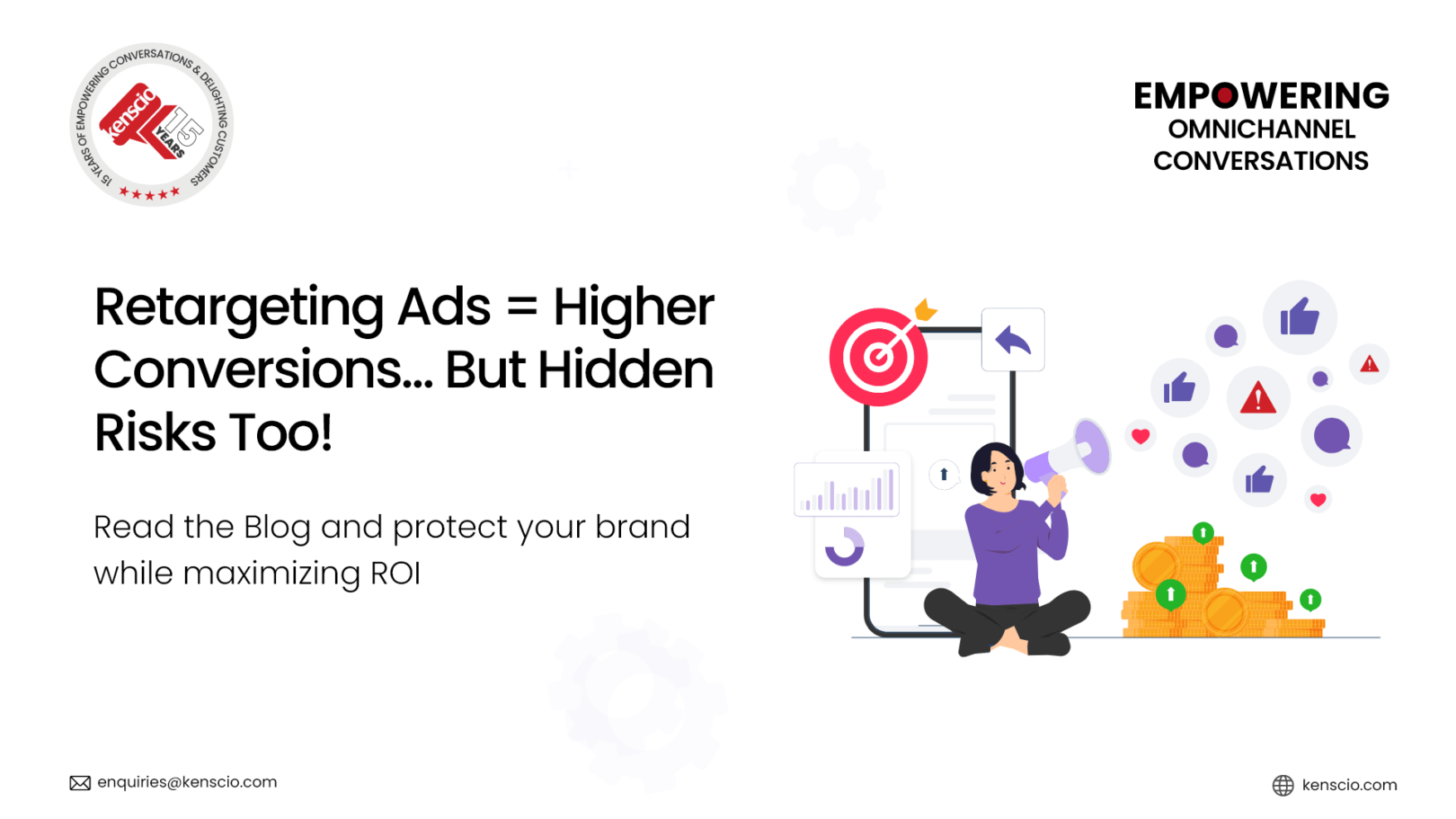 15 YEARS OF EMPOWERING CONVERSATIONS & DELIGHTING CUSTOMERS
kenscio
15 YEARS

EMPOWERING
OMNICHANNEL
CONVERSATIONS

Retargeting Ads = Higher Conversions... But Hidden Risks Too!

Read the Blog and protect your brand while maximizing ROI

enquiries@kenscio.com

kenscio.com